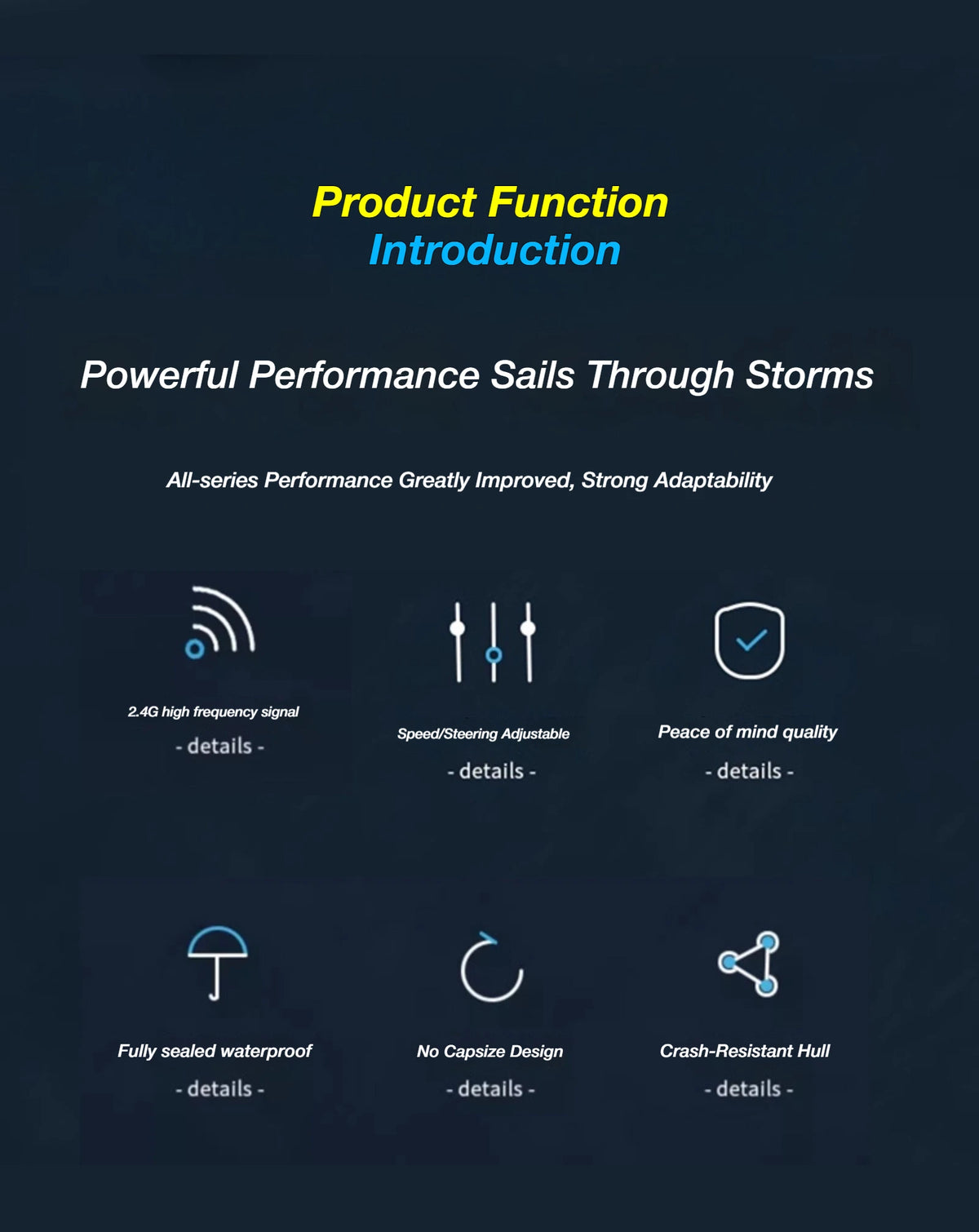 Product Function
Introduction

Powerful Performance Sails Through Storms

All-series Performance Greatly Improved, Strong Adaptability

2.4G high frequency signal
- details -

Speed/Steering Adjustable
- details -

Peace of mind quality
- details -

Fully sealed waterproof
- details -

No Capsize Design
- details -

Crash-Resistant Hull
- details -